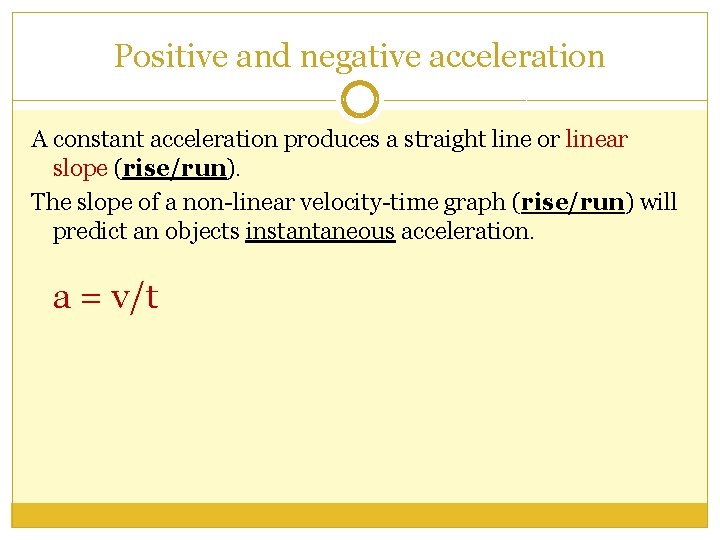 Positive and negative acceleration

A constant acceleration produces a straight line or linear slope (rise/run).

The slope of a non-linear velocity-time graph (rise/run) will predict an objects instantaneous acceleration.

$a = v/t$